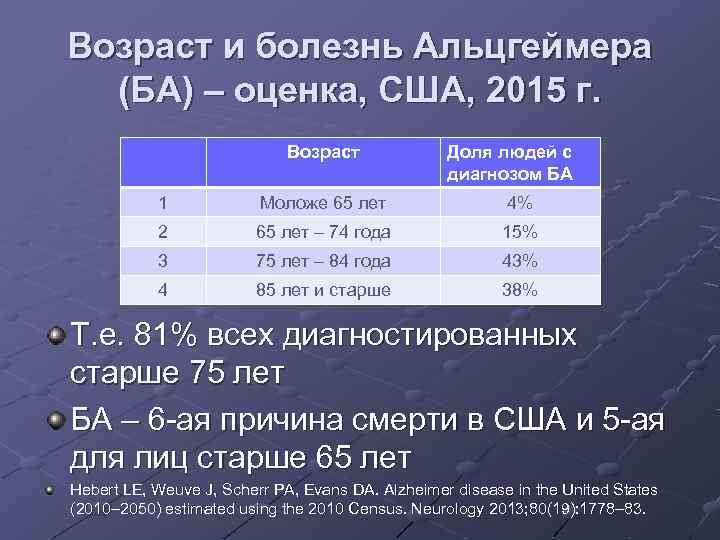 Возраст и болезнь Альцгеймера (БА) – оценка, США, 2015 г.

| | Возраст | Доля людей с диагнозом БА |
|---|---|---|
| 1 | Моложе 65 лет | 4% |
| 2 | 65 лет – 74 года | 15% |
| 3 | 75 лет – 84 года | 43% |
| 4 | 85 лет и старше | 38% |

Т.е. 81% всех диагностированных старше 75 лет

БА – 6-ая причина смерти в США и 5-ая для лиц старше 65 лет

Hebert LE, Weuve J, Scherr PA, Evans DA. Alzheimer disease in the United States (2010–2050) estimated using the 2010 Census. Neurology 2013;80(19):1778–83.